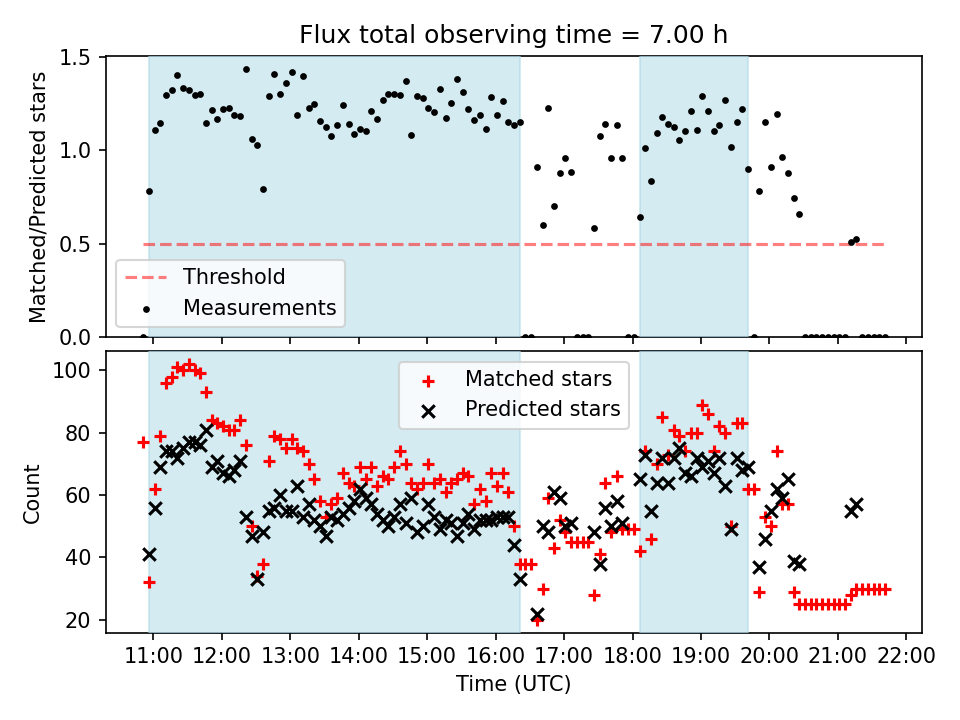 Flux total observing time = 7.00 h

Matched/Predicted stars

1.5
1.0
0.5
0.0

Threshold
Measurements

Count

100
80
60
40
20

Matched stars
Predicted stars

11:00 12:00 13:00 14:00 15:00 16:00 17:00 18:00 19:00 20:00 21:00 22:00

Time (UTC)